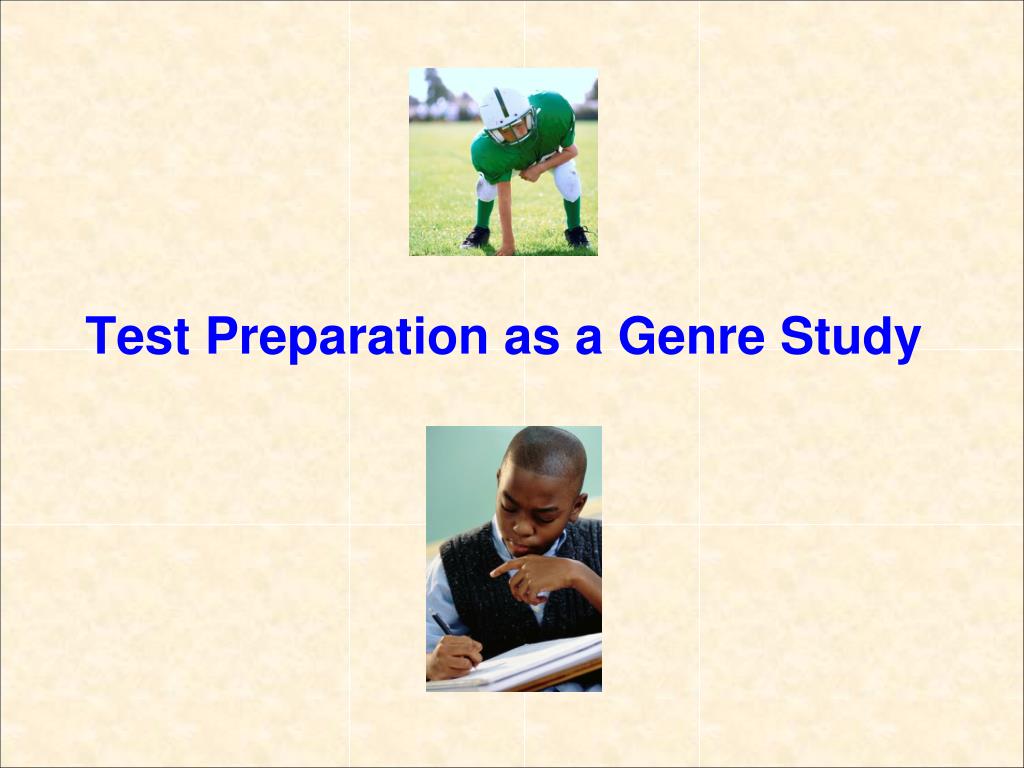 Test Preparation as a Genre Study